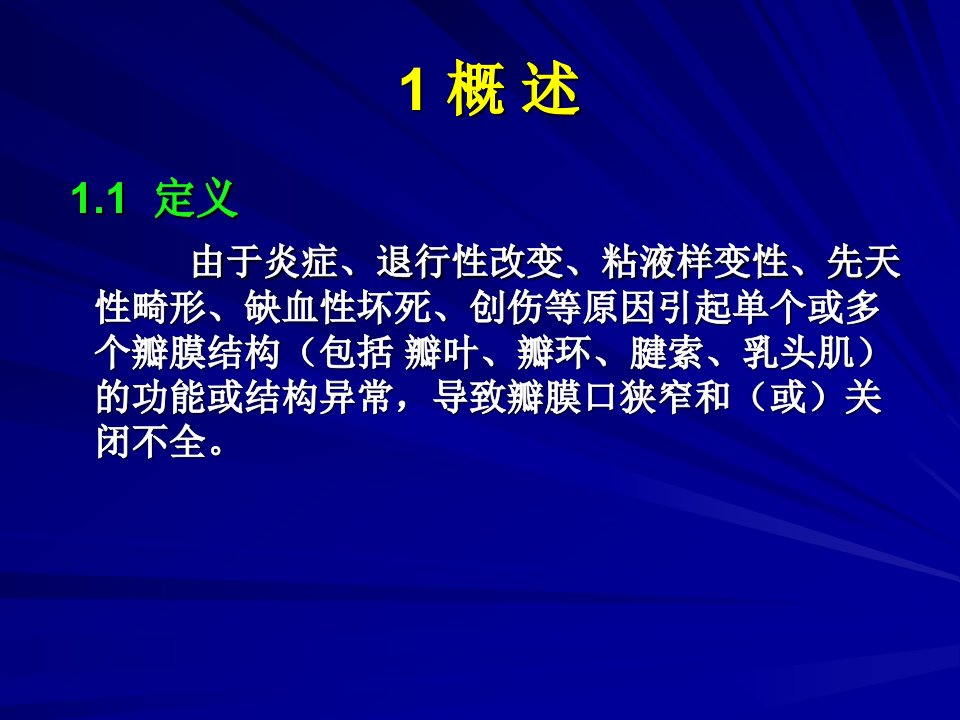 1 概 述

1.1 定义

由于炎症、退行性改变、粘液样变性、先天性畸形、缺血性坏死、创伤等原因引起单个或多个瓣膜结构（包括 瓣叶、瓣环、腱索、乳头肌）的功能或结构异常，导致瓣膜口狭窄和（或）关闭不全。